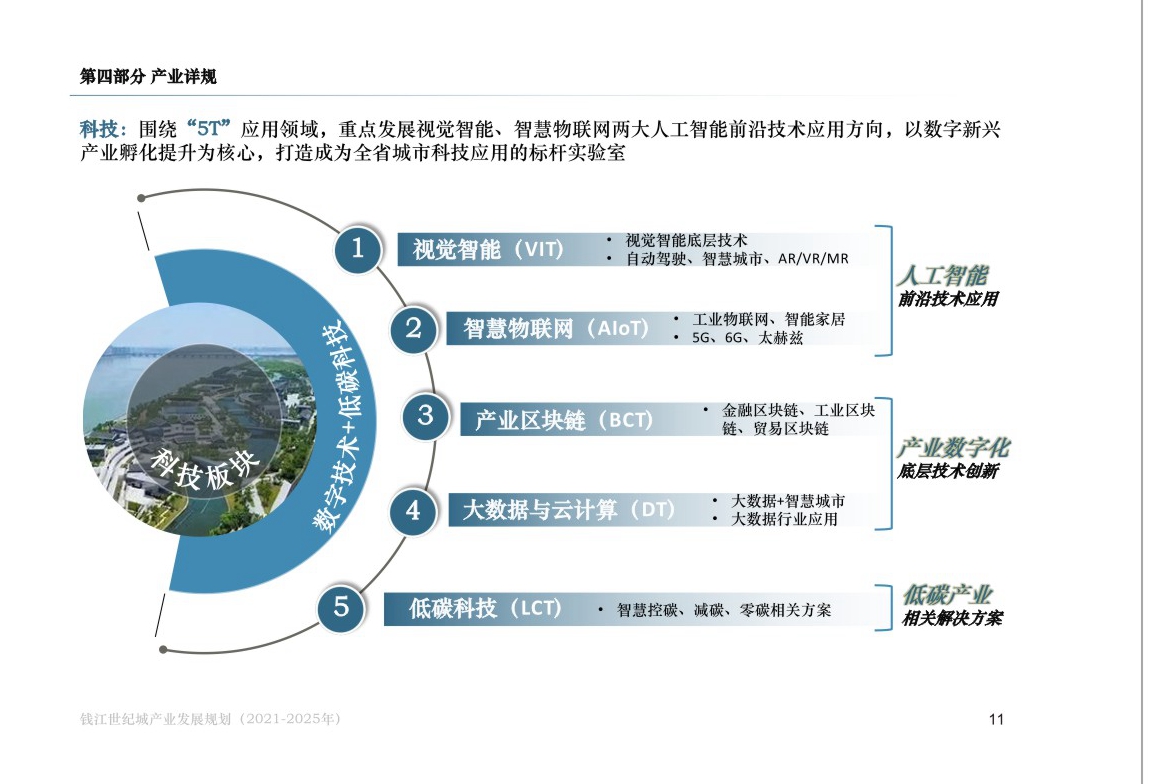 第四部分 产业详规

科技：围绕“5T”应用领域，重点发展视觉智能、智慧物联网两大人工智能前沿技术应用方向，以数字新兴产业孵化提升为核心，打造成为全省城市科技应用的标杆实验室

科技板块

数字技术+低碳科技

1 视觉智能（VIT）
• 视觉智能底层技术
• 自动驾驶、智慧城市、AR/VR/MR

2 智慧物联网（AIoT）
• 工业物联网、智能家居
• 5G、6G、太赫兹

人工智能
前沿技术应用

3 产业区块链（BCT）
• 金融区块链、工业区块链、贸易区块链

4 大数据与云计算（DT）
• 大数据+智慧城市
• 大数据行业应用

产业数字化
底层技术创新

5 低碳科技（LCT）
• 智慧控碳、减碳、零碳相关方案

低碳产业
相关解决方案

钱江世纪城产业发展规划（2021-2025年）

11